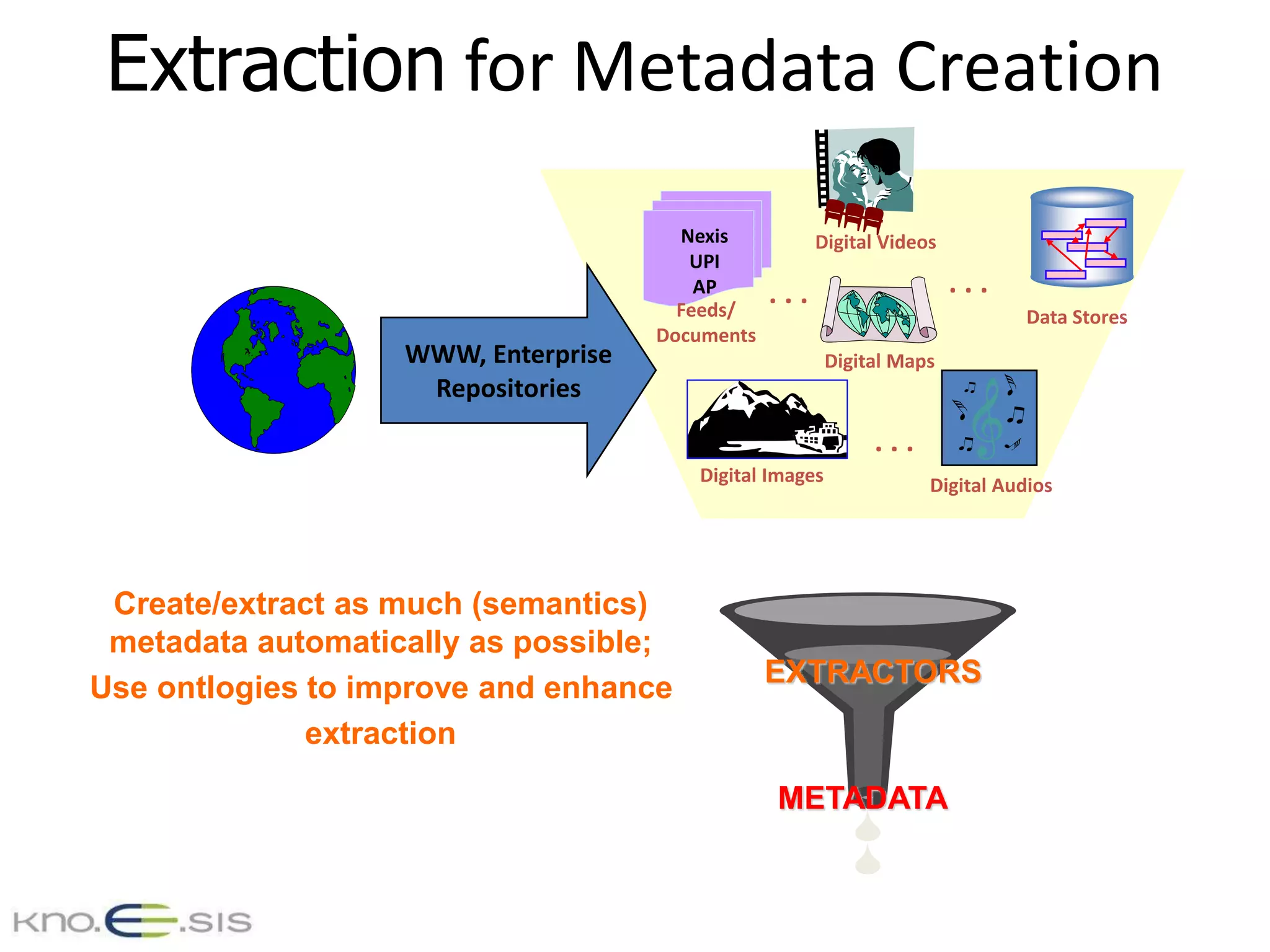 Extraction for Metadata Creation

WWW, Enterprise Repositories

Nexis
UPI
AP
Feeds/ Documents

. . .

Digital Videos

Digital Maps

. . .

Data Stores

Digital Images

. . .

Digital Audios

Create/extract as much (semantics) metadata automatically as possible;
Use ontlogies to improve and enhance extraction

EXTRACTORS

METADATA

kno.e.sis